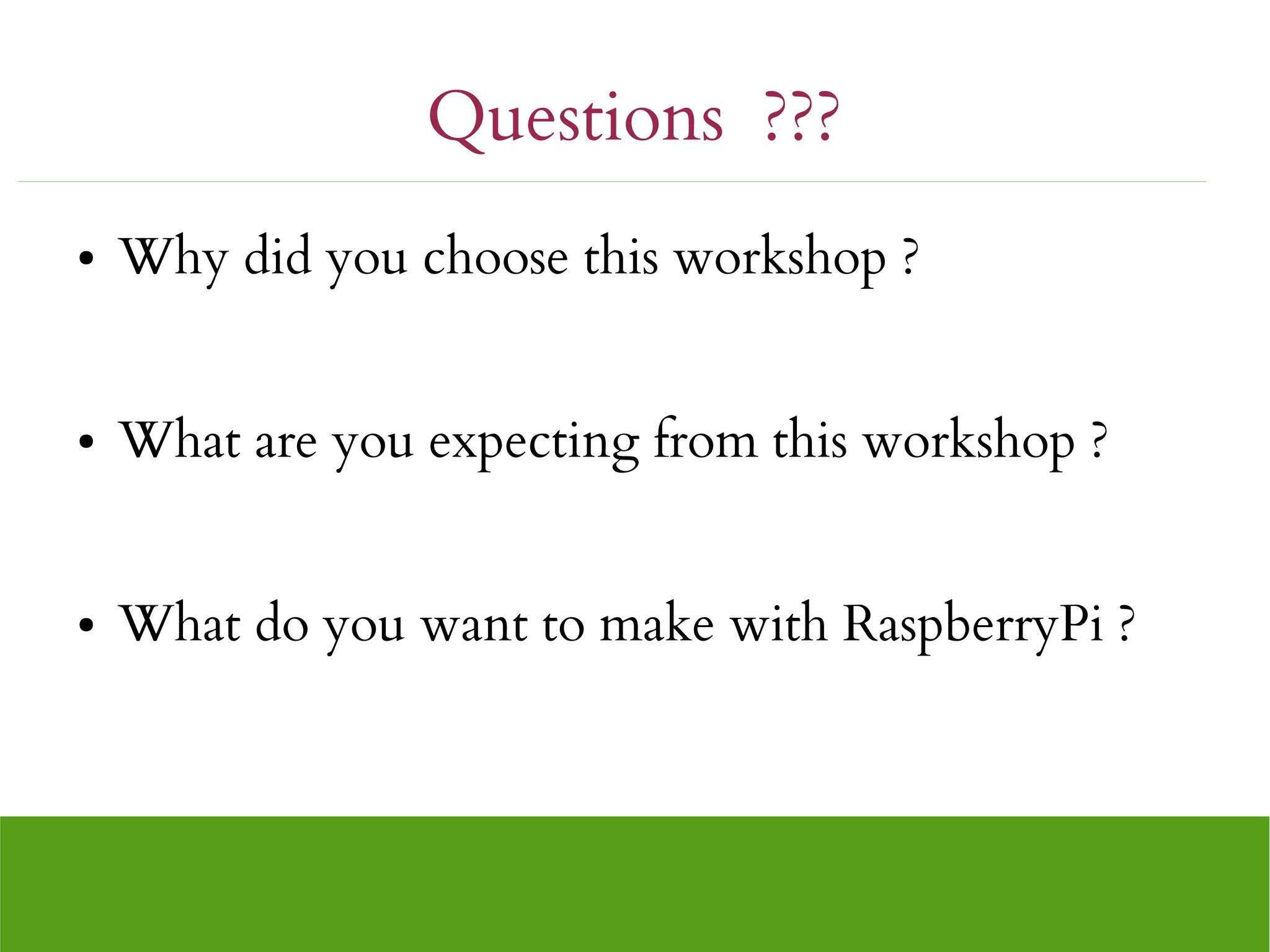 Questions ???

• Why did you choose this workshop ?

• What are you expecting from this workshop ?

• What do you want to make with RaspberryPi ?